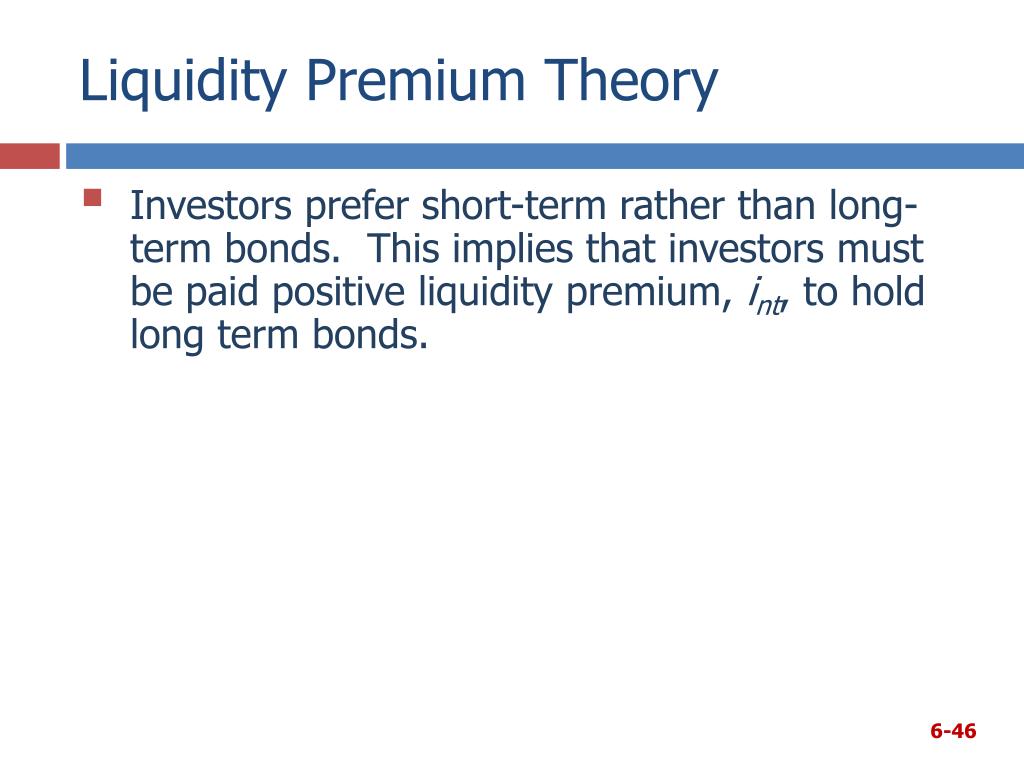 Liquidity Premium Theory

Investors prefer short-term rather than long-term bonds. This implies that investors must be paid positive liquidity premium, $i_{nt}$, to hold long term bonds.

6-46